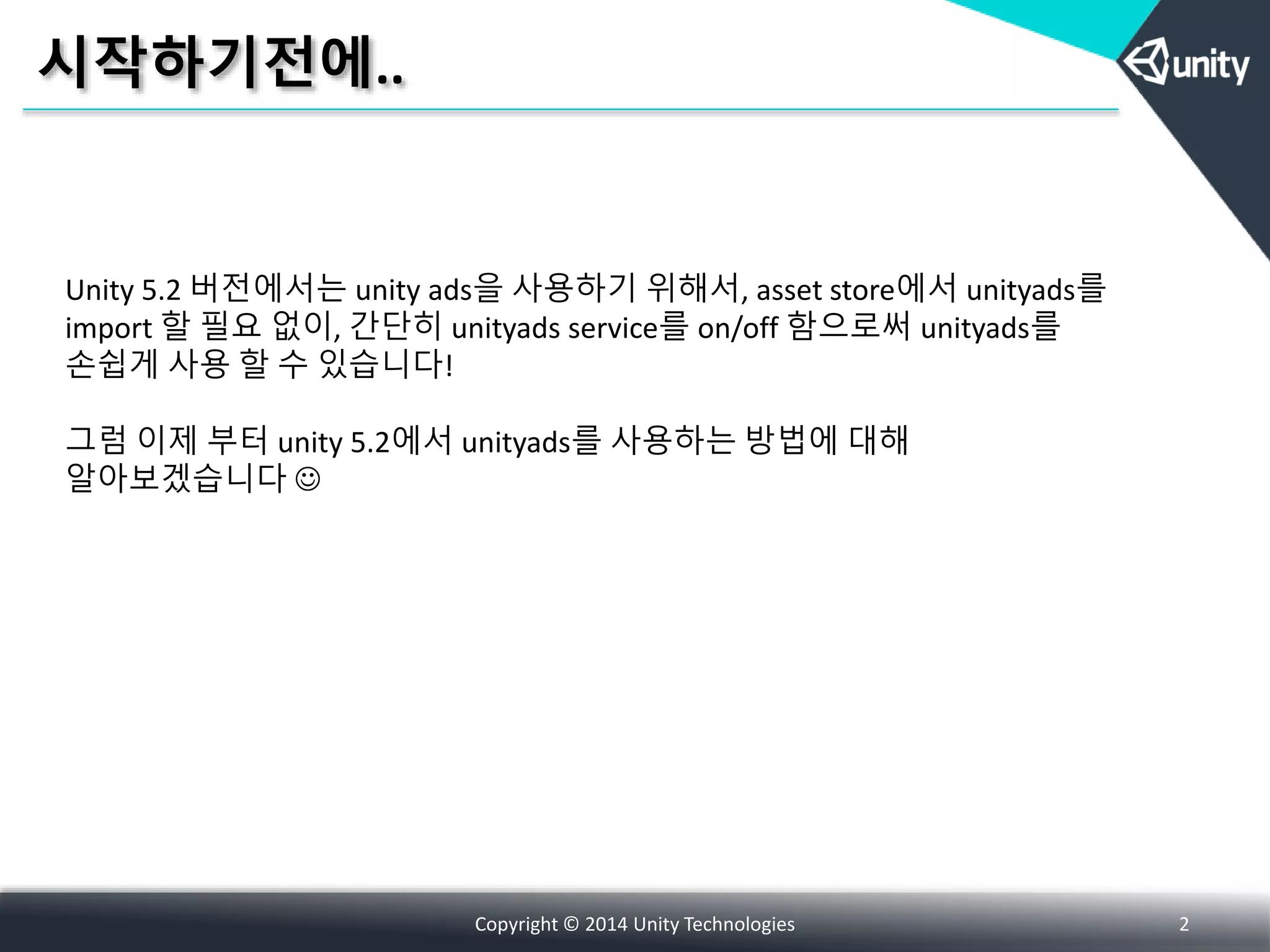 시작하기전에..

unity

Unity 5.2 버전에서는 unity ads을 사용하기 위해서, asset store에서 unityads를 import 할 필요 없이, 간단히 unityads service를 on/off 함으로써 unityads를 손쉽게 사용 할 수 있습니다!

그럼 이제 부터 unity 5.2에서 unityads를 사용하는 방법에 대해 알아보겠습니다 ☺

Copyright © 2014 Unity Technologies

2